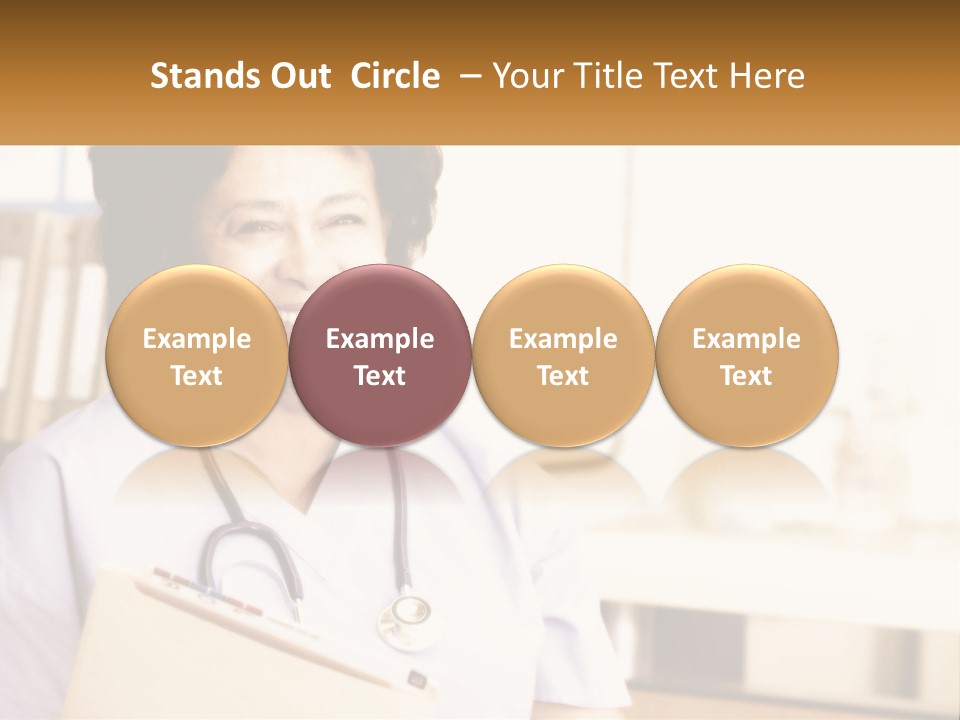 Stands Out Circle – Your Title Text Here

Example Text

Example Text

Example Text

Example Text